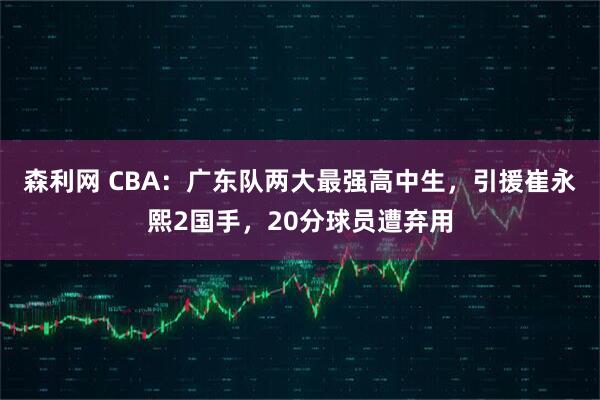 森利网 CBA：广东队两大最强高中生，引援崔永熙2国手，20分球员遭弃用